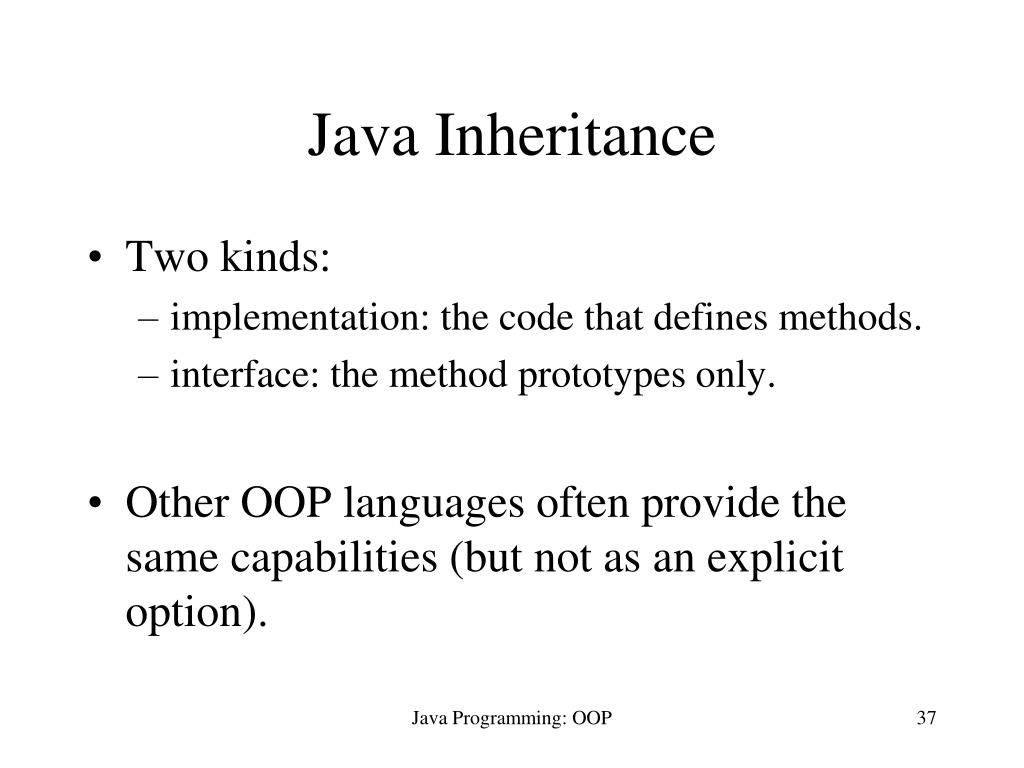 Java Inheritance

• Two kinds:
– implementation: the code that defines methods.
– interface: the method prototypes only.

• Other OOP languages often provide the same capabilities (but not as an explicit option).

Java Programming: OOP

37